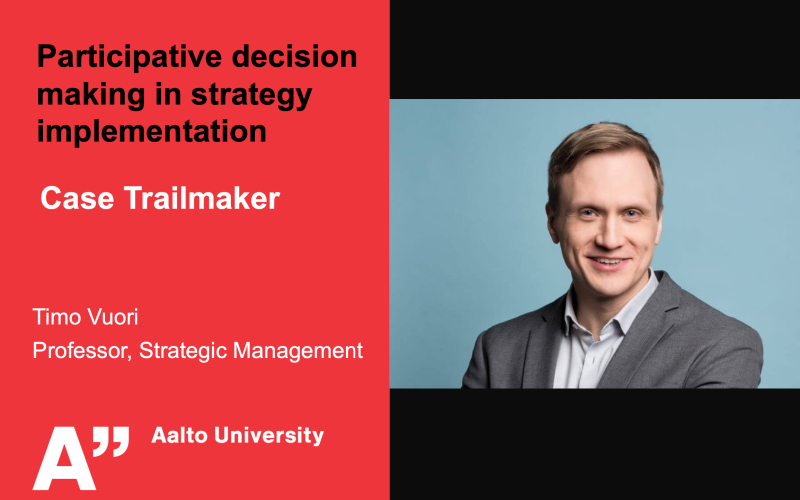 Participative decision making in strategy implementation

Case Trailmaker

Timo Vuori
Professor, Strategic Management

A" Aalto University